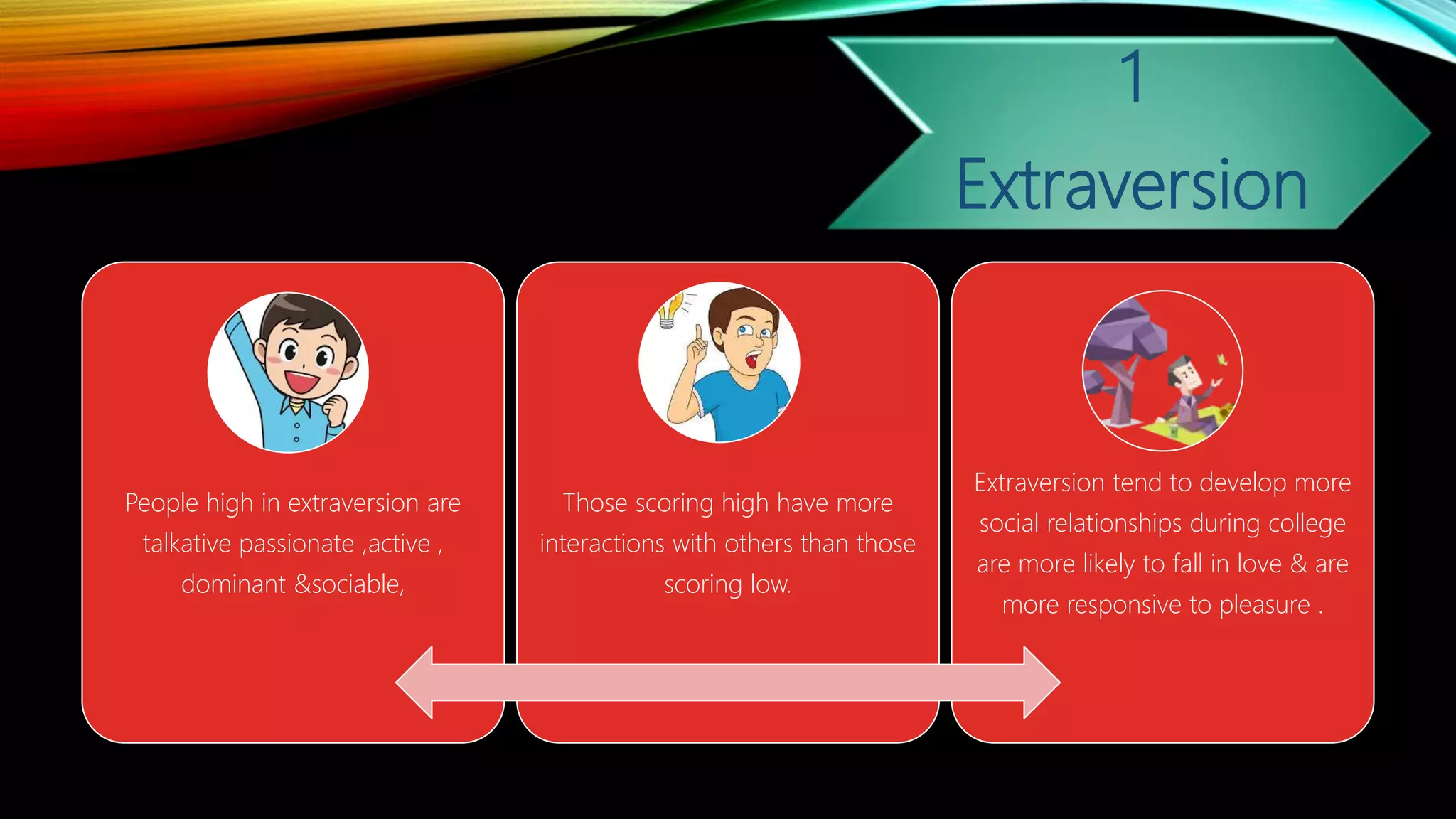 1

Extraversion

People high in extraversion are talkative passionate ,active , dominant &sociable,

Those scoring high have more interactions with others than those scoring low.

Extraversion tend to develop more social relationships during college are more likely to fall in love & are more responsive to pleasure .